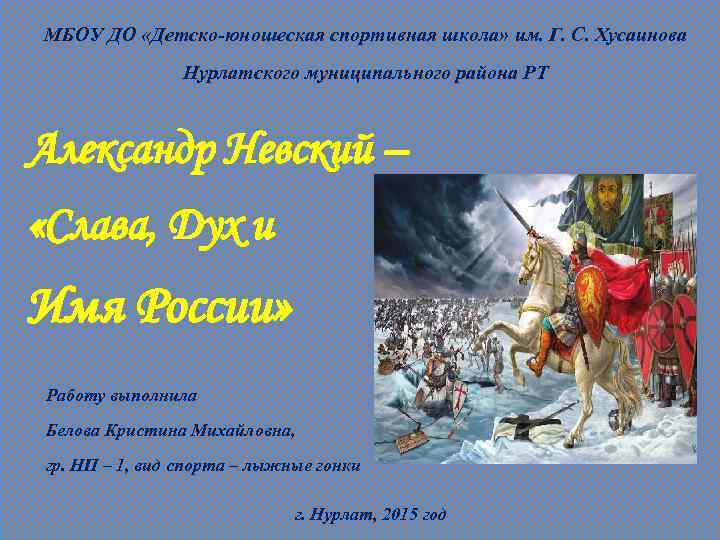 МБОУ ДО «Детско-юношеская спортивная школа» им. Г. С. Хусаинова Нурлатского муниципального района РТ

Александр Невский – «Слава, Дух и Имя России»

Работу выполнила
Белова Кристина Михайловна,
гр. НП – 1, вид спорта – лыжные гонки

г. Нурлат, 2015 год